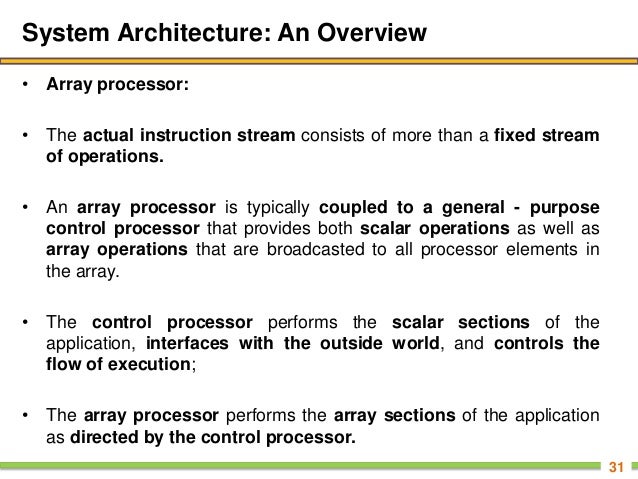 System Architecture: An Overview

• Array processor:

• The actual instruction stream consists of more than a fixed stream of operations.

• An array processor is typically coupled to a general - purpose control processor that provides both scalar operations as well as array operations that are broadcasted to all processor elements in the array.

• The control processor performs the scalar sections of the application, interfaces with the outside world, and controls the flow of execution;

• The array processor performs the array sections of the application as directed by the control processor.

31